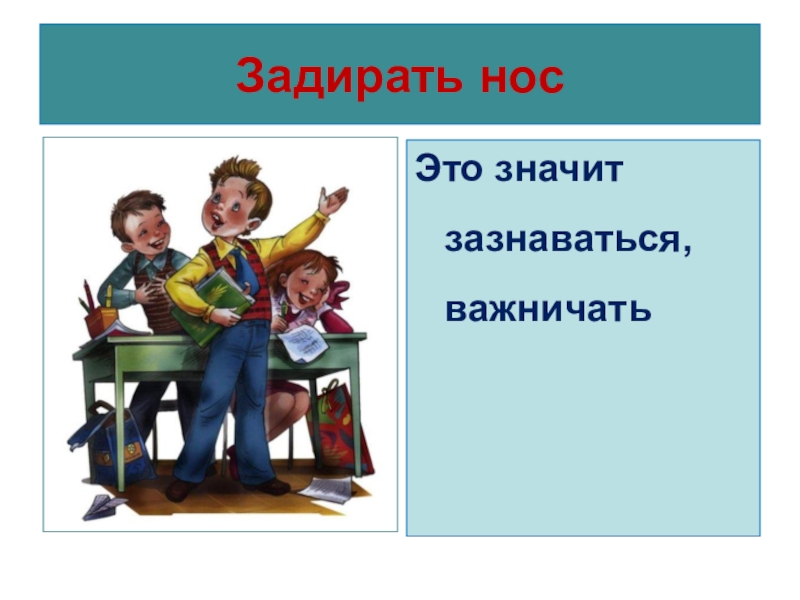 Задирать нос

Это значит
зазнаваться,
важничать